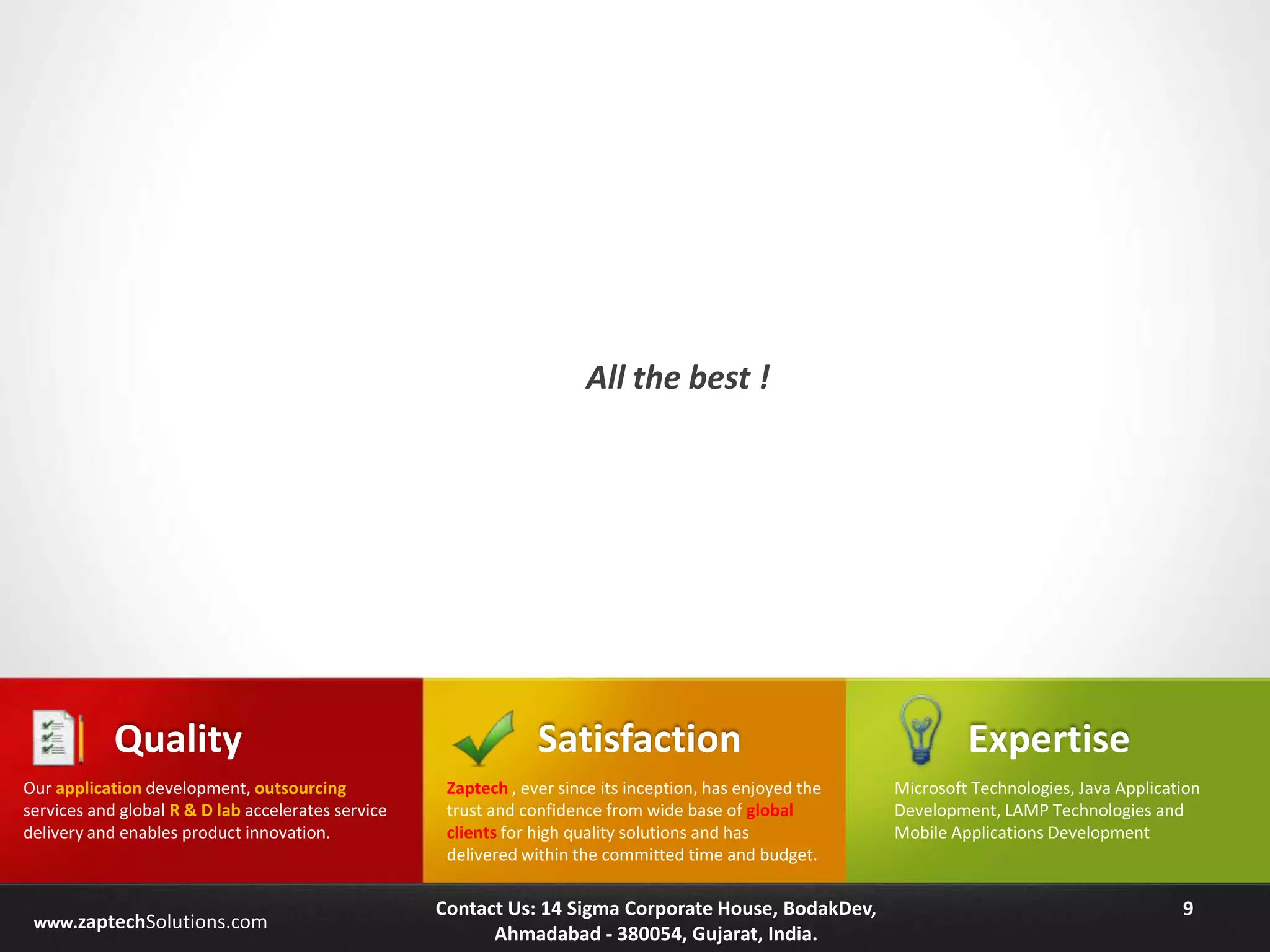 All the best !

Quality

Our application development, outsourcing services and global R & D lab accelerates service delivery and enables product innovation.

Satisfaction

Zaptech , ever since its inception, has enjoyed the trust and confidence from wide base of global clients for high quality solutions and has delivered within the committed time and budget.

Expertise

Microsoft Technologies, Java Application Development, LAMP Technologies and Mobile Applications Development

www.zaptechSolutions.com

Contact Us: 14 Sigma Corporate House, BodakDev, Ahmadabad - 380054, Gujarat, India.

9